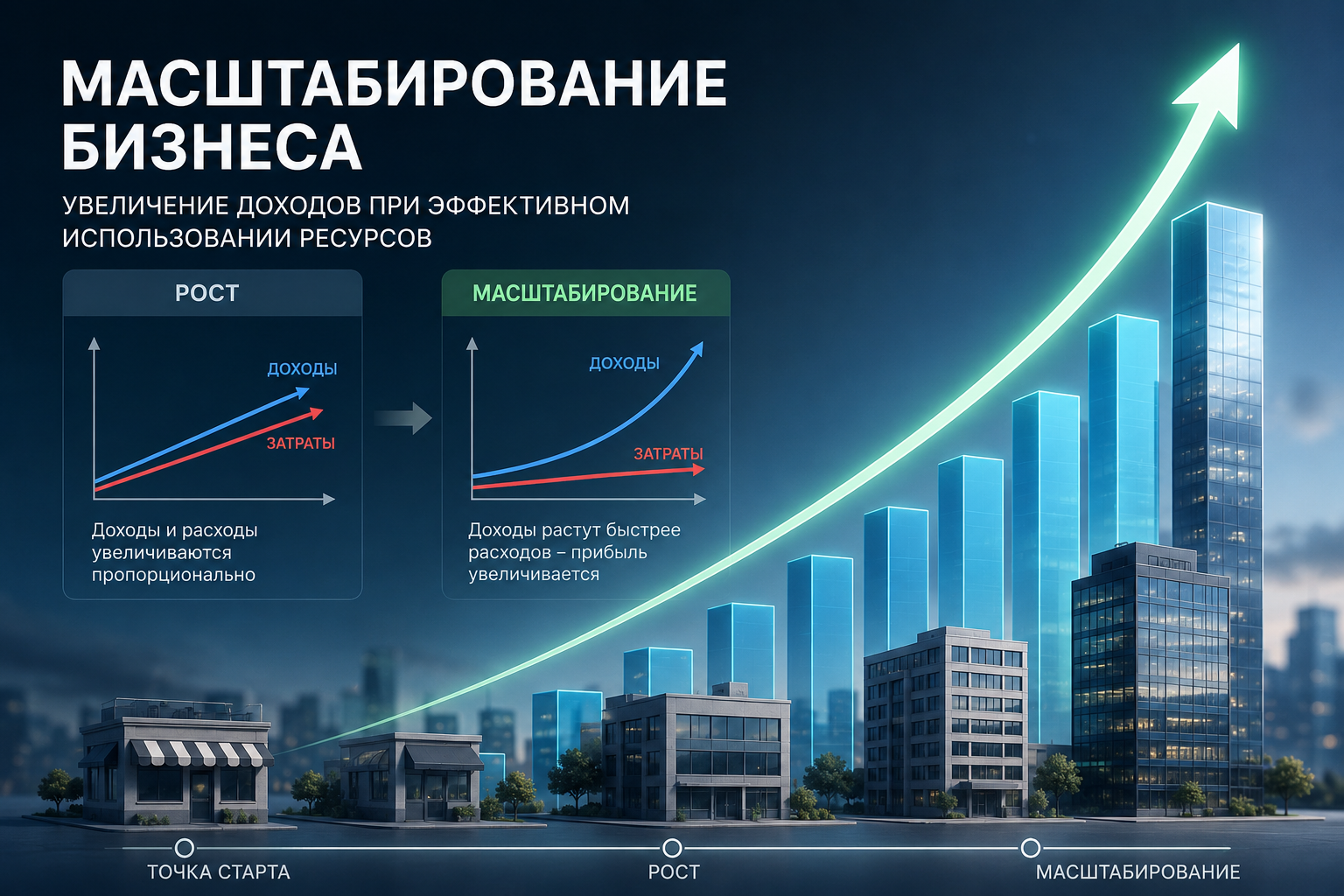 МАСШТАБИРОВАНИЕ БИЗНЕСА

УВЕЛИЧЕНИЕ ДОХОДОВ ПРИ ЭФФЕКТИВНОМ ИСПОЛЬЗОВАНИИ РЕСУРСОВ

РОСТ

ДОХОДЫ

ЗАТРАТЫ

Доходы и расходы увеличиваются пропорционально

МАСШТАБИРОВАНИЕ

ДОХОДЫ

ЗАТРАТЫ

Доходы растут быстрее расходов – прибыль увеличивается

ТОЧКА СТАРТА

РОСТ

МАСШТАБИРОВАНИЕ